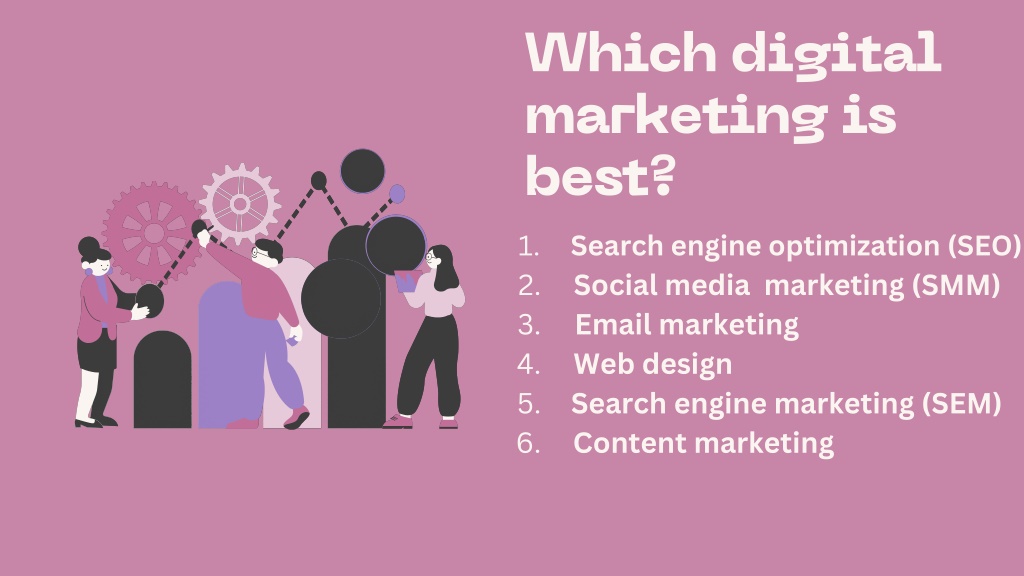 Which digital marketing is best?

1. Search engine optimization (SEO)
2. Social media marketing (SMM)
3. Email marketing
4. Web design
5. Search engine marketing (SEM)
6. Content marketing